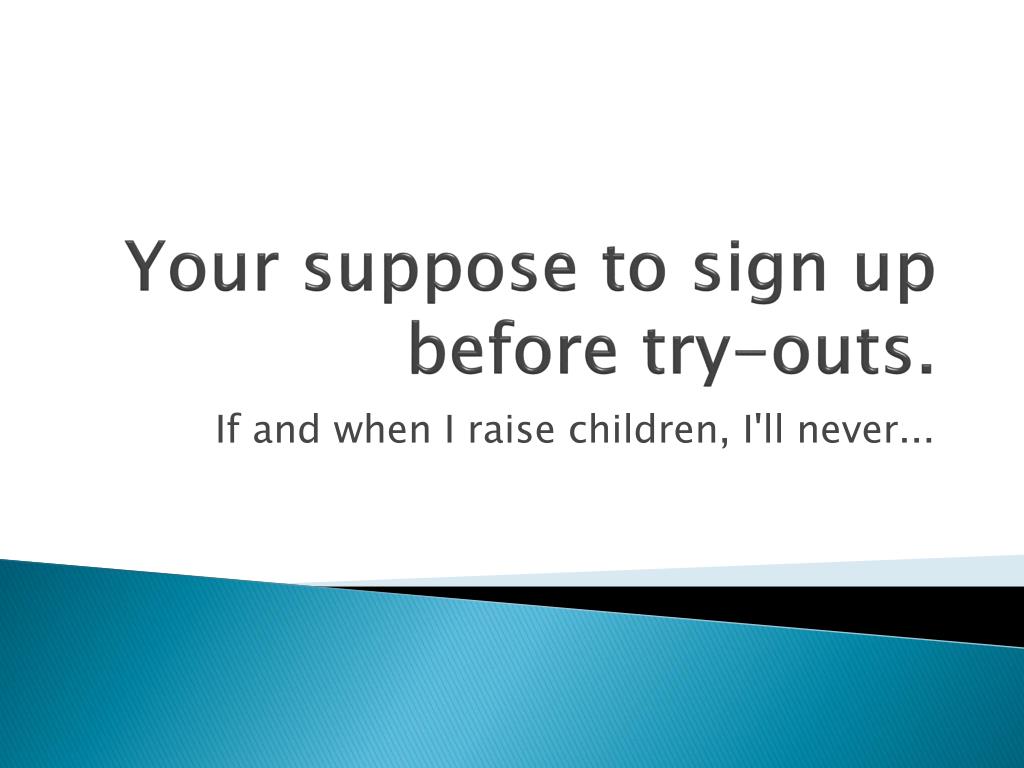 Your suppose to sign up before try-outs.

If and when I raise children, I'll never...